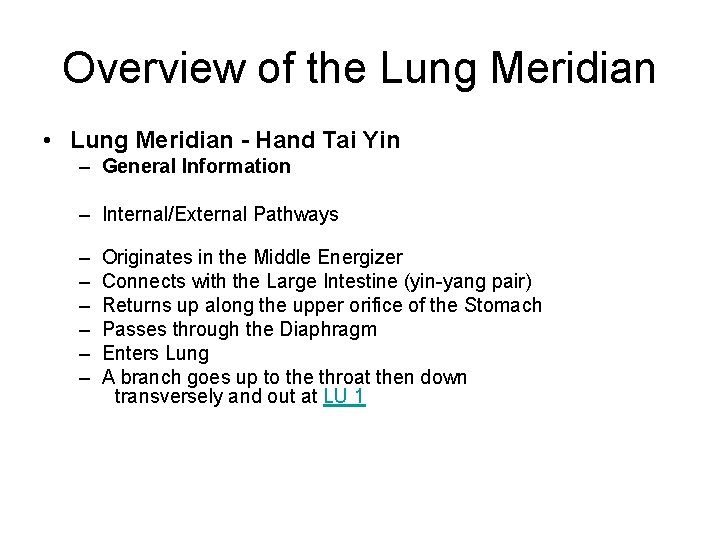 Overview of the Lung Meridian

• Lung Meridian - Hand Tai Yin
– General Information

– Internal/External Pathways

– Originates in the Middle Energizer
– Connects with the Large Intestine (yin-yang pair)
– Returns up along the upper orifice of the Stomach
– Passes through the Diaphragm
– Enters Lung
– A branch goes up to the throat then down transversely and out at LU 1